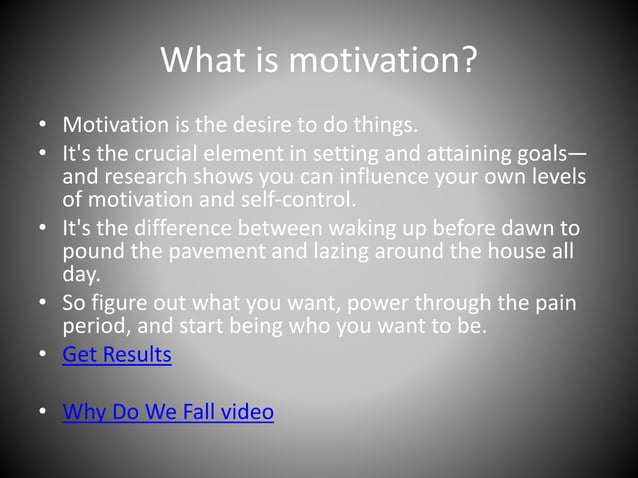 What is motivation?

• Motivation is the desire to do things.
• It's the crucial element in setting and attaining goals—and research shows you can influence your own levels of motivation and self-control.
• It's the difference between waking up before dawn to pound the pavement and lazing around the house all day.
• So figure out what you want, power through the pain period, and start being who you want to be.
• Get Results

• Why Do We Fall video